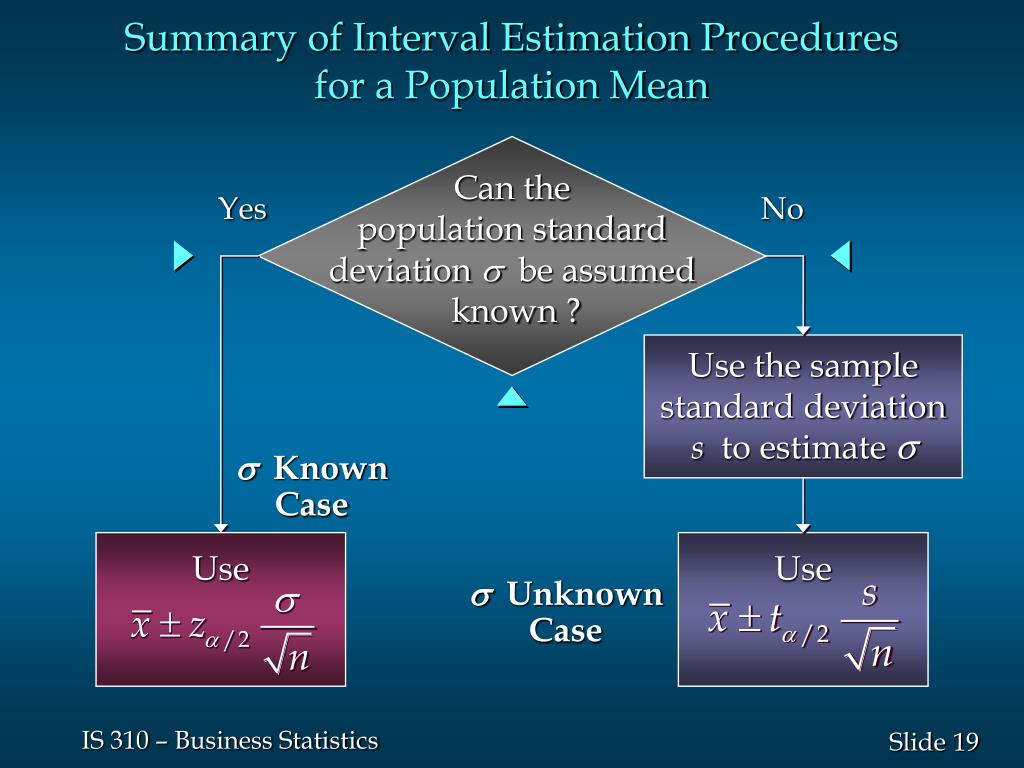 Summary of Interval Estimation Procedures for a Population Mean

Yes

Can the population standard deviation $\sigma$ be assumed known ?

No

Use the sample standard deviation $s$ to estimate $\sigma$

$\sigma$ Known Case

Use
$\bar{x} \pm z_{\alpha/2} \frac{\sigma}{\sqrt{n}}$

$\sigma$ Unknown Case

Use
$\bar{x} \pm t_{\alpha/2} \frac{s}{\sqrt{n}}$

IS 310 – Business Statistics

Slide 19